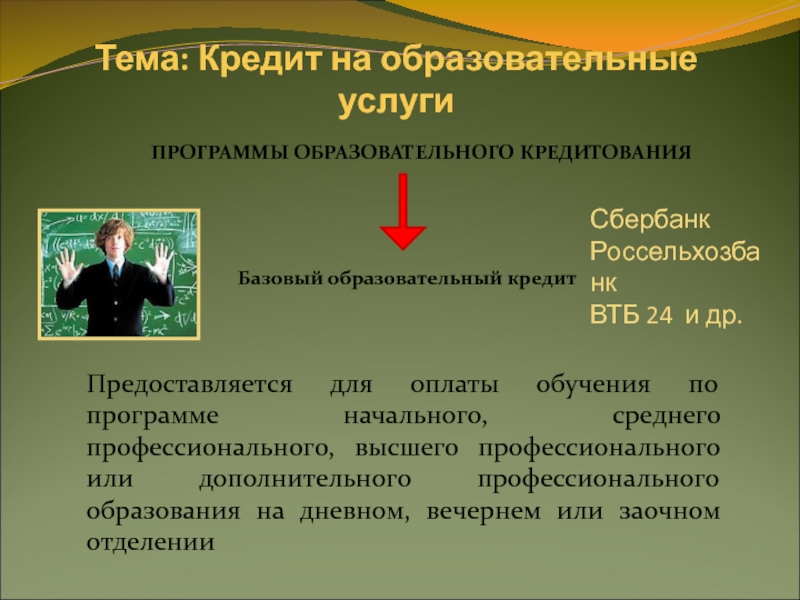 Тема: Кредит на образовательные услуги

ПРОГРАММЫ ОБРАЗОВАТЕЛЬНОГО КРЕДИТОВАНИЯ

Базовый образовательный кредит

Сбербанк
Россельхозбанк
ВТБ 24 и др.

Предоставляется для оплаты обучения по программе начального, среднего профессионального, высшего профессионального или дополнительного профессионального образования на дневном, вечернем или заочном отделении